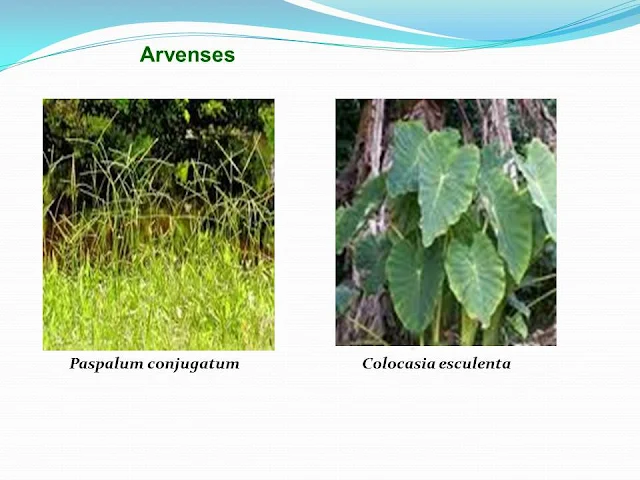 Arvenses

Paspalum conjugatum

Colocasia esculenta